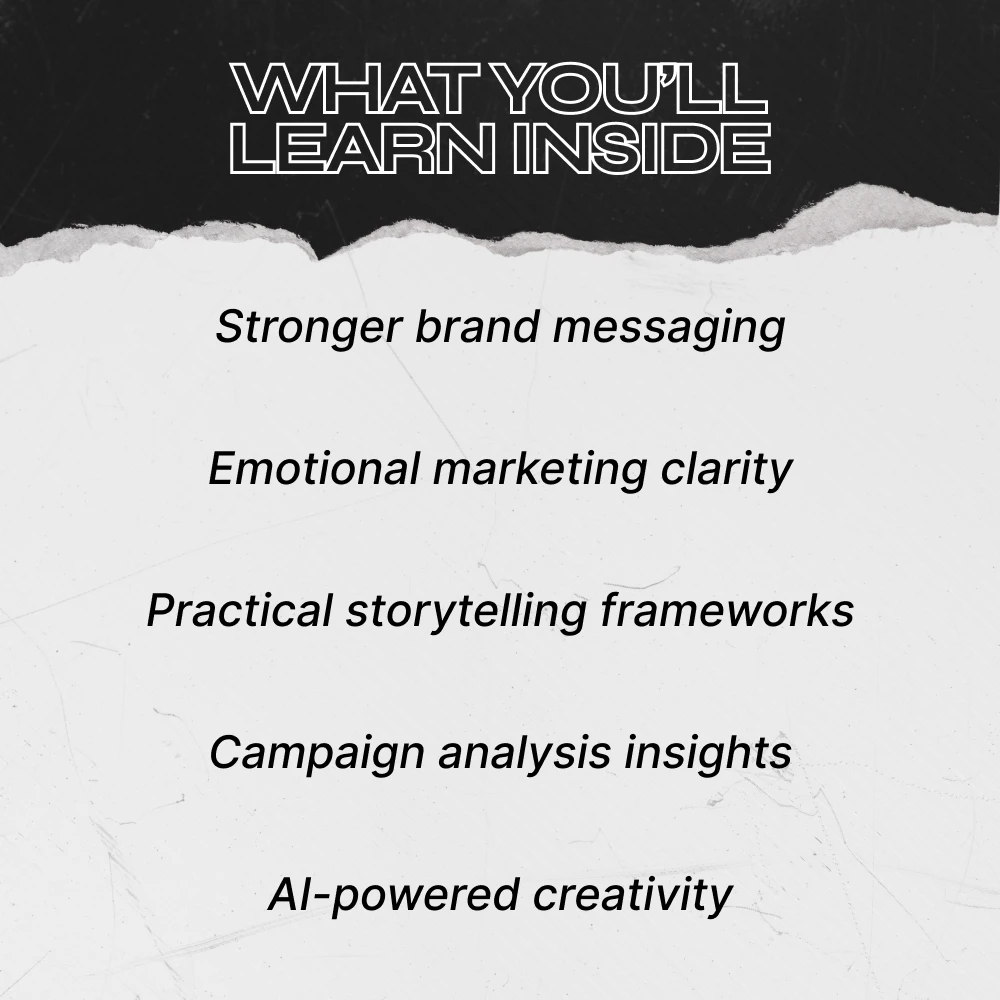 WHAT YOU'LL LEARN INSIDE

Stronger brand messaging

Emotional marketing clarity

Practical storytelling frameworks

Campaign analysis insights

AI-powered creativity